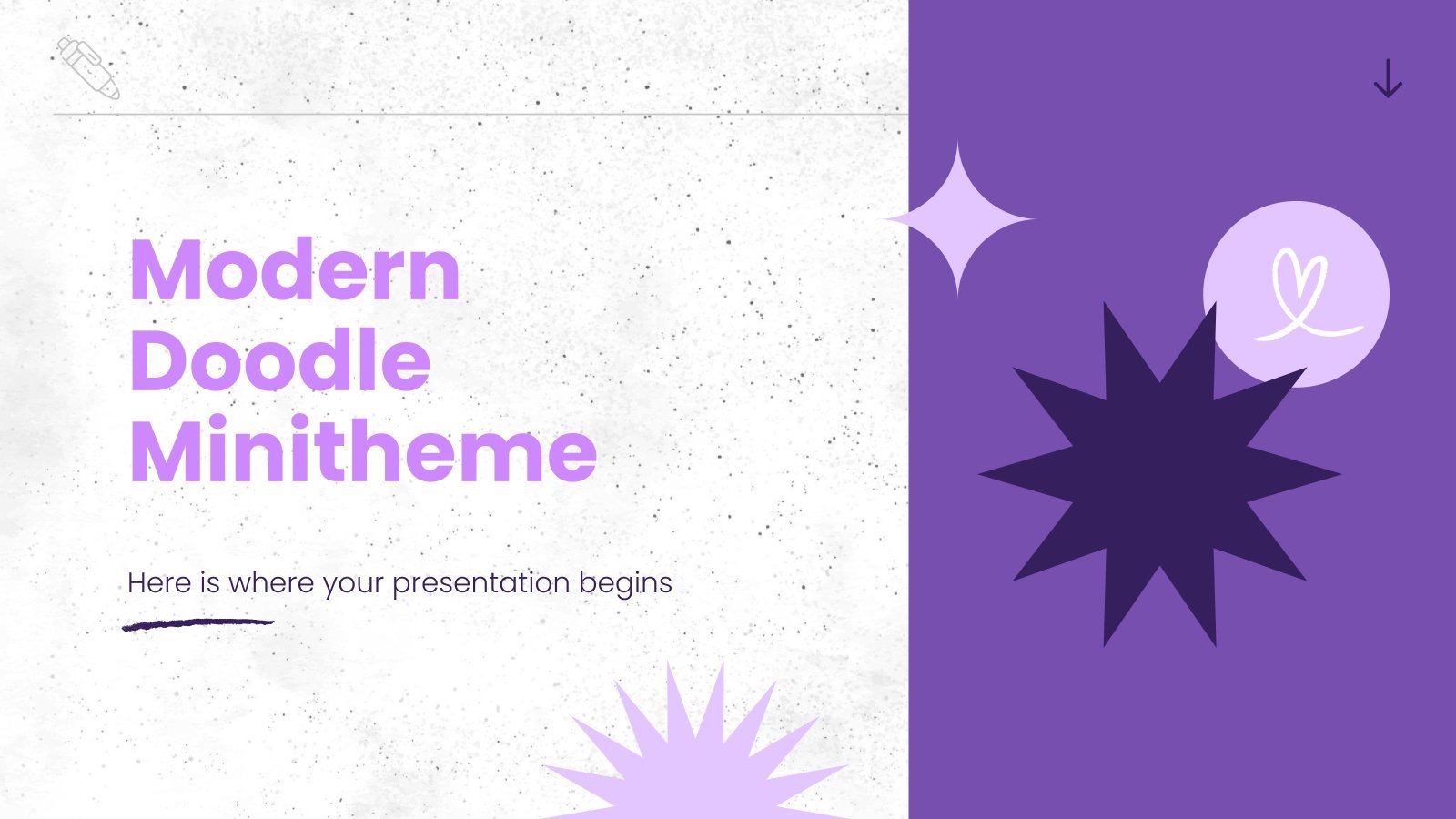 Modern Doodle Minitheme

Here is where your presentation begins